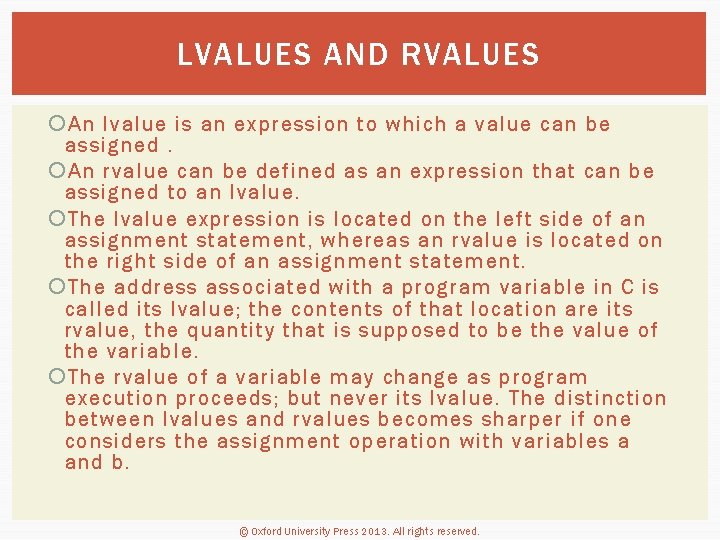 LVALUES AND RVALUES

An lvalue is an expression to which a value can be assigned .

An rvalue can be defined as an expression that can be assigned to an lvalue.

The lvalue expression is located on the left side of an assignment statement, whereas an rvalue is located on the right side of an assignment statement.

The address associated with a program variable in C is called its lvalue; the contents of that location are its rvalue, the quantity that is supposed to be the value of the variable.

The rvalue of a variable may change as program execution proceeds; but never its lvalue. The distinction between lvalues and rvalues becomes sharper if one considers the assignment operation with variables a and b.

© Oxford University Press 2013. All rights reserved.